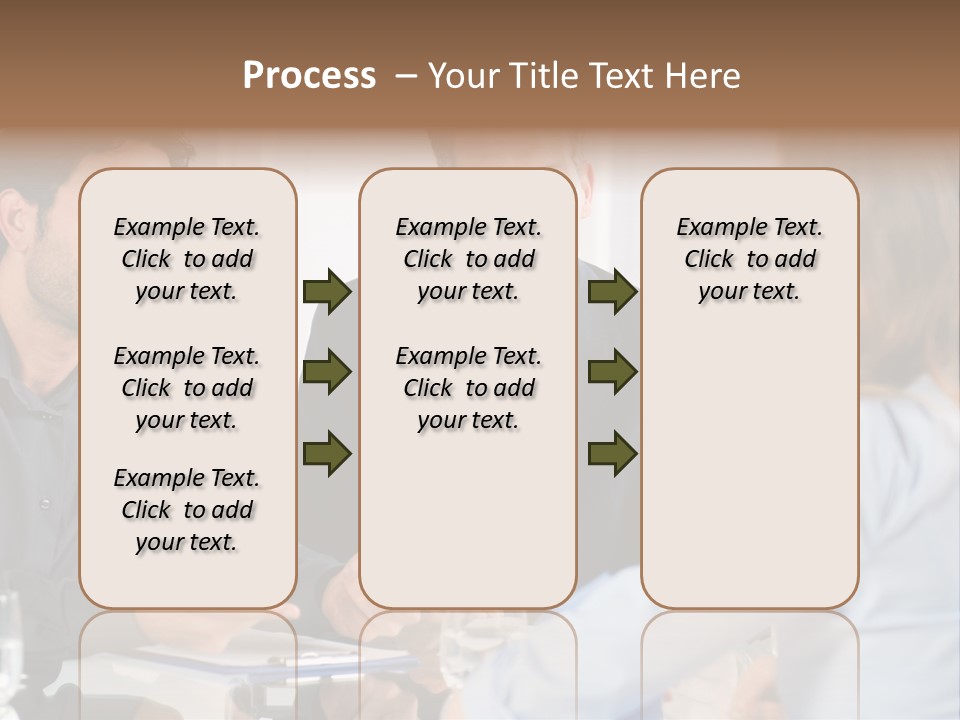 Process – Your Title Text Here

Example Text. Click to add your text.

Example Text. Click to add your text.

Example Text. Click to add your text.

Example Text. Click to add your text.

Example Text. Click to add your text.

Example Text. Click to add your text.